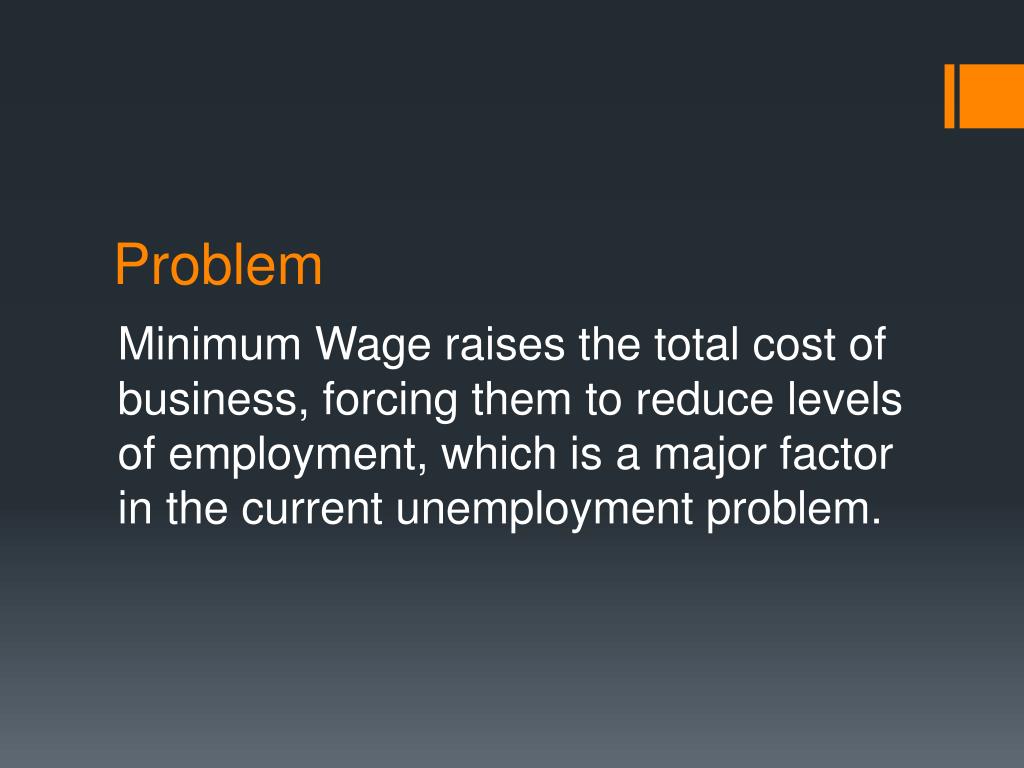 Problem

Minimum Wage raises the total cost of business, forcing them to reduce levels of employment, which is a major factor in the current unemployment problem.